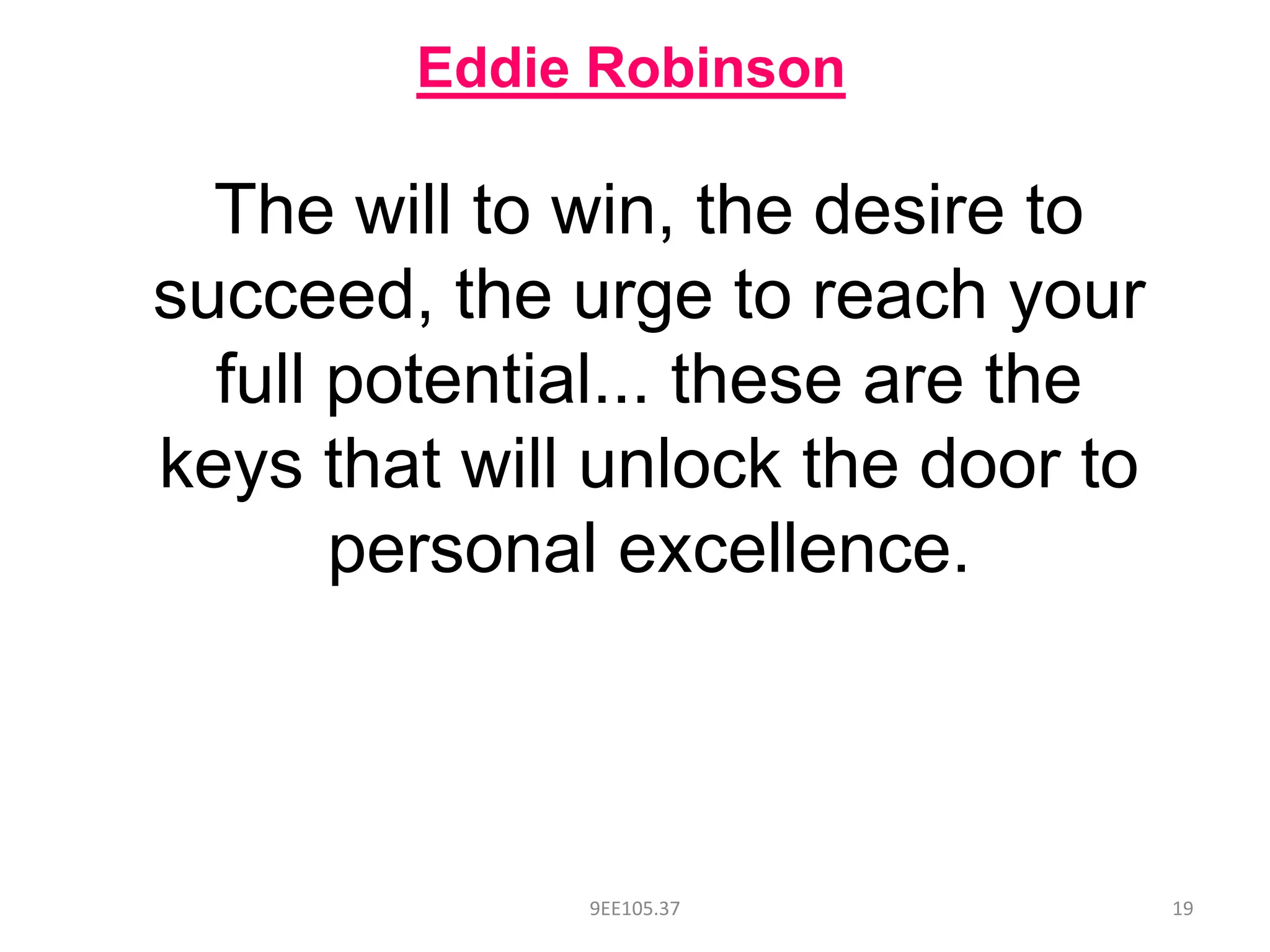 Eddie Robinson

The will to win, the desire to succeed, the urge to reach your full potential... these are the keys that will unlock the door to personal excellence.

9EE105.37

19